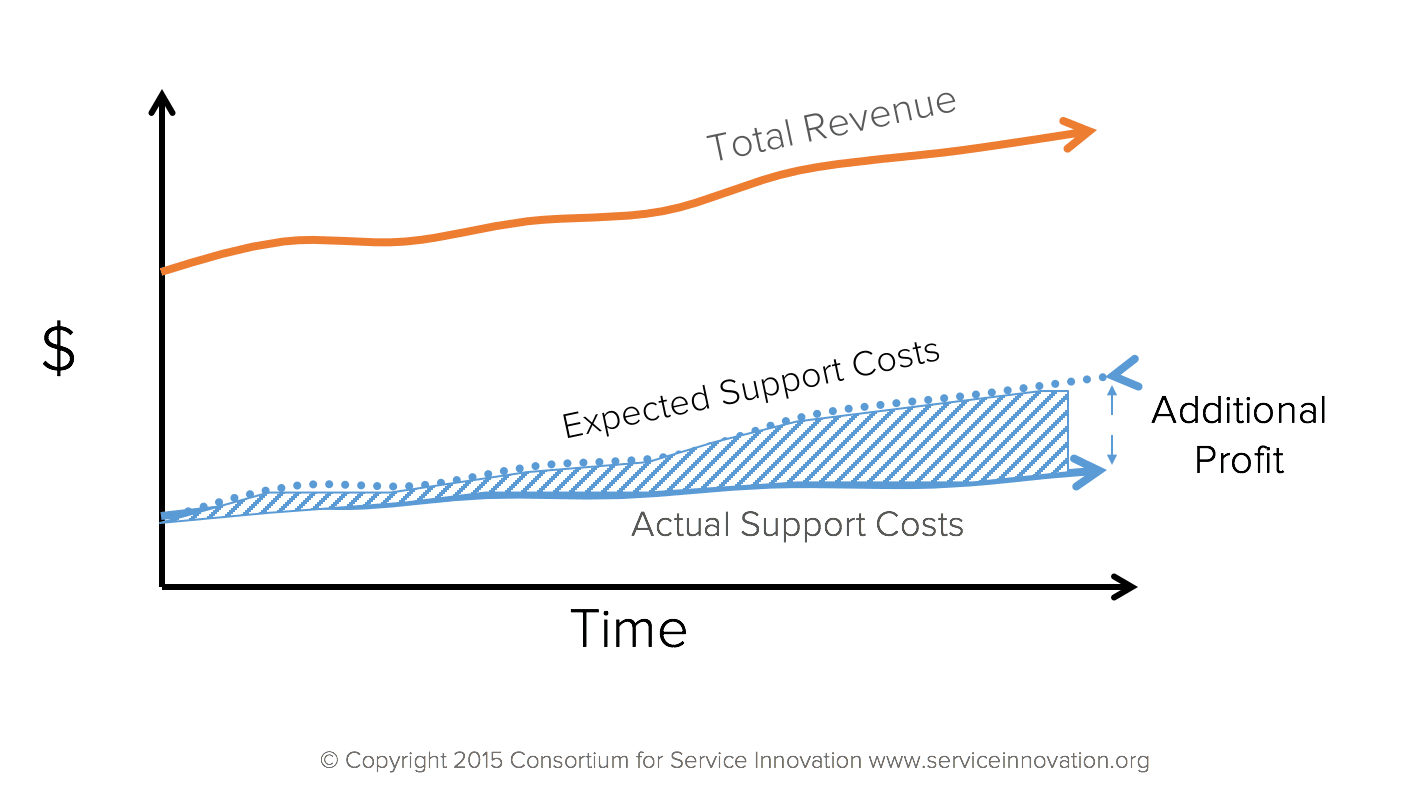 Total Revenue

$

Expected Support Costs

Additional Profit

Actual Support Costs

Time

© Copyright 2015 Consortium for Service Innovation www.serviceinnovation.org